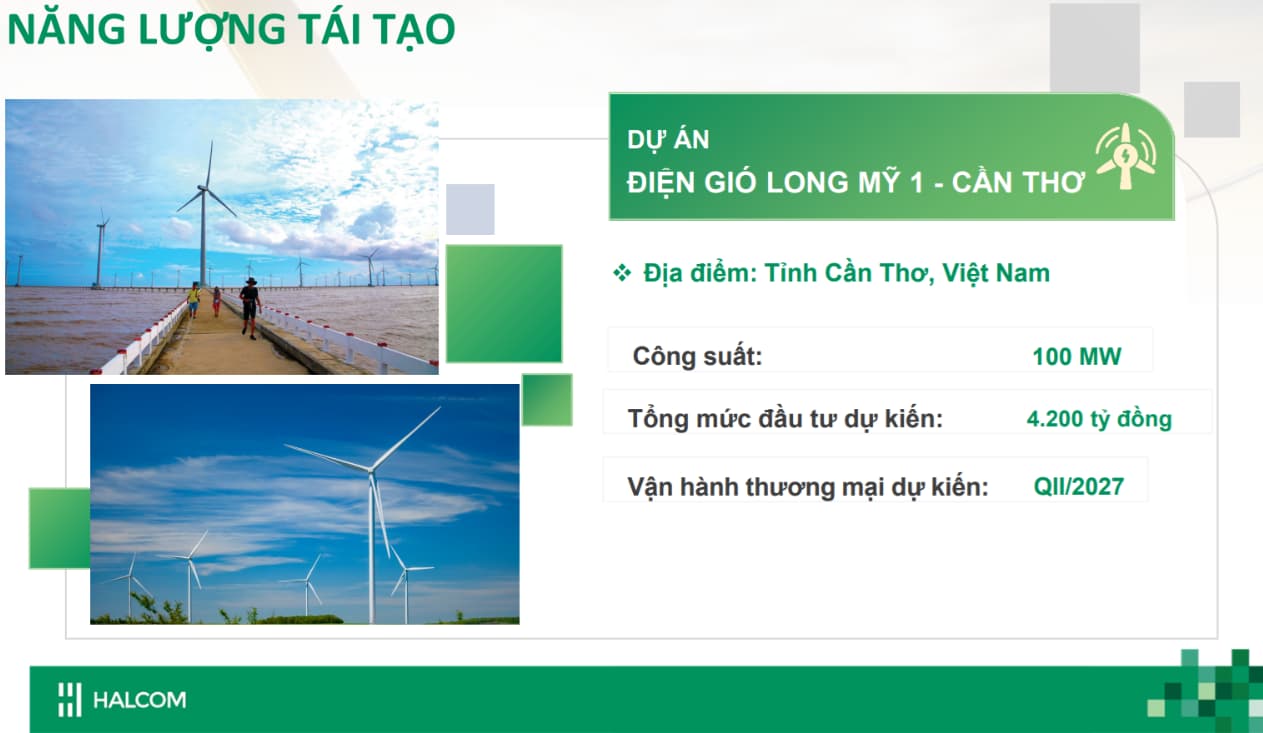 NĂNG LƯỢNG TÁI TẠO

DỰ ÁN
ĐIỆN GIÓ LONG MỸ 1 - CẦN THƠ

❖ Địa điểm: Tỉnh Cần Thơ, Việt Nam

| Công suất: | 100 MW |
|---|---|
| Tổng mức đầu tư dự kiến: | 4.200 tỷ đồng |
| Vận hành thương mại dự kiến: | QII/2027 |

HALCOM